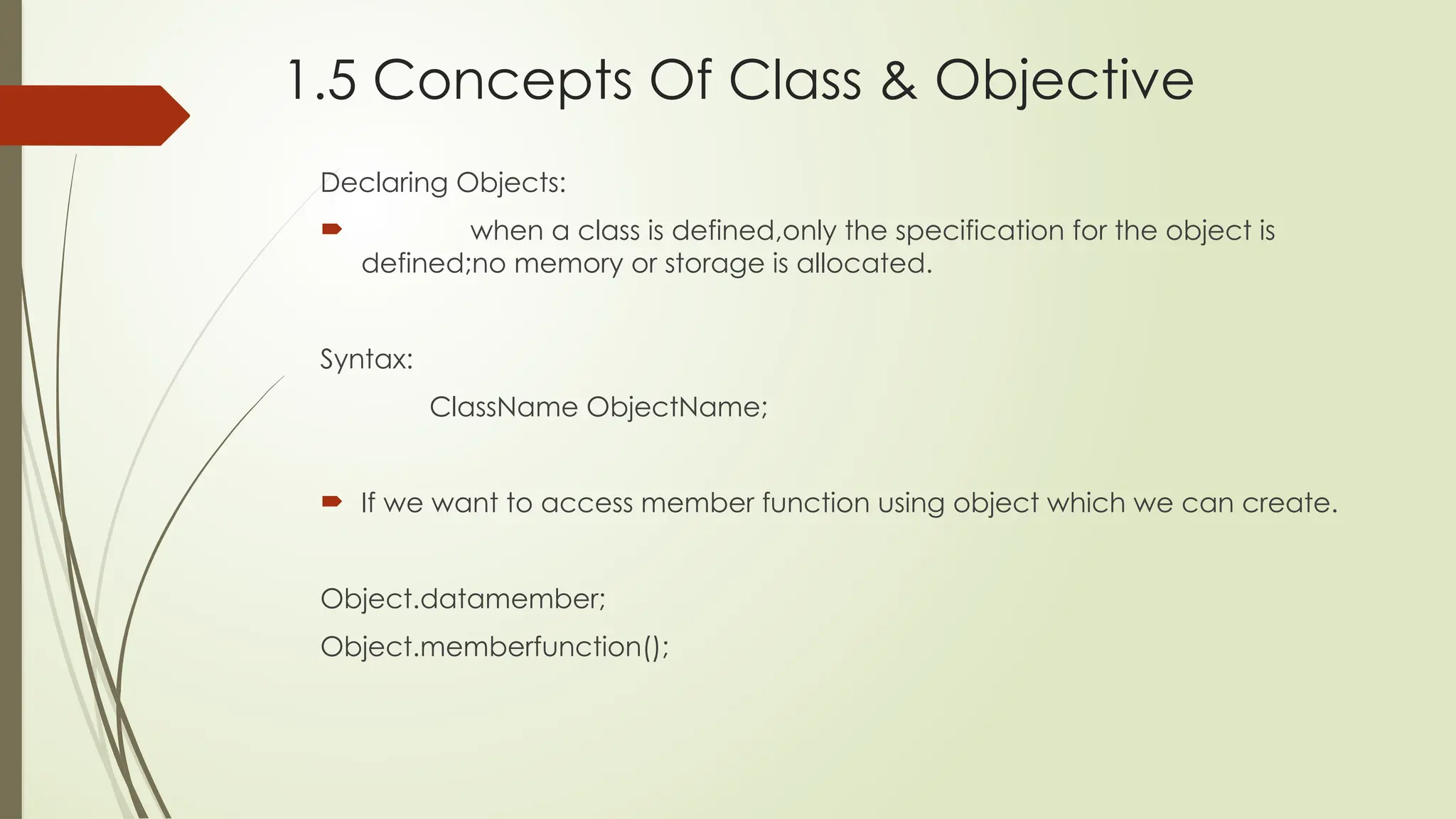 1.5 Concepts Of Class & Objective

Declaring Objects:

when a class is defined,only the specification for the object is defined;no memory or storage is allocated.

Syntax:

ClassName ObjectName;

If we want to access member function using object which we can create.

Object.datamember;

Object.memberfunction();